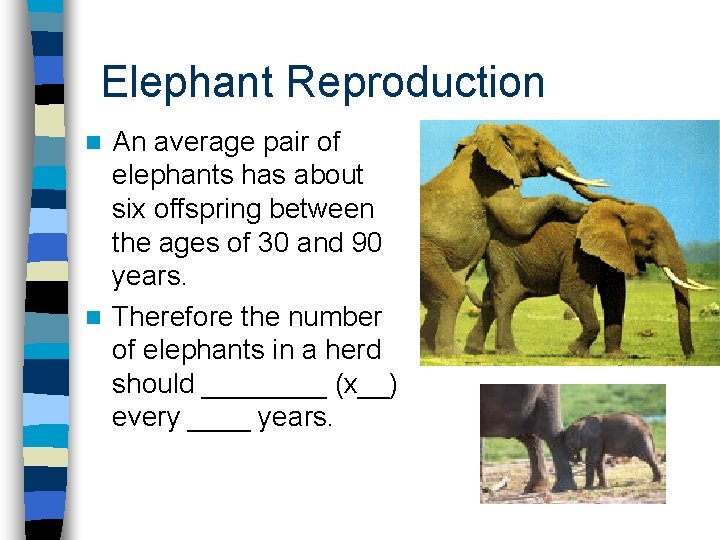 Elephant Reproduction

An average pair of elephants has about six offspring between the ages of 30 and 90 years.

Therefore the number of elephants in a herd should ________ (x__) every ____ years.